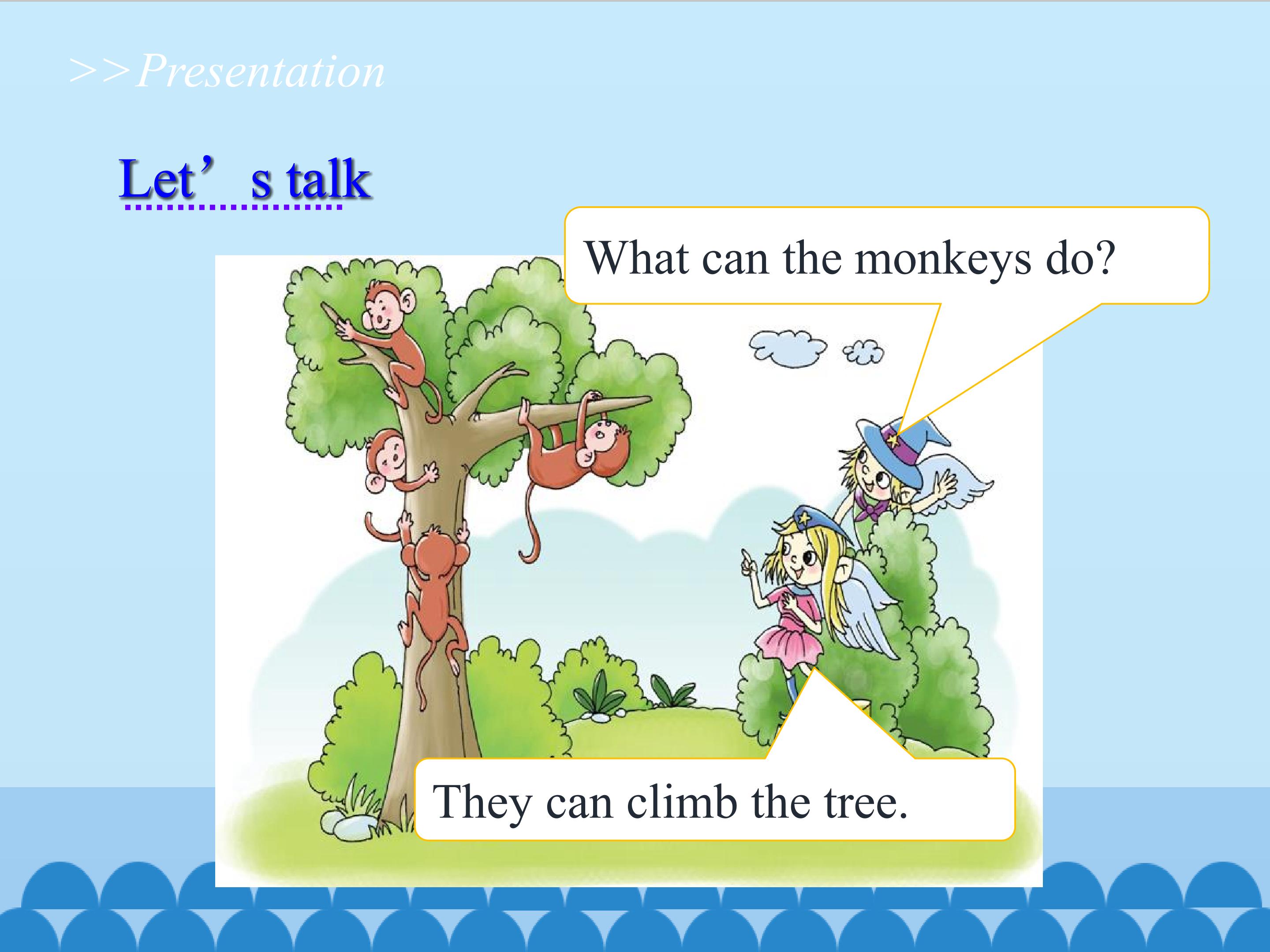 >>Presentation

Let’s talk

What can the monkeys do?

They can climb the tree.